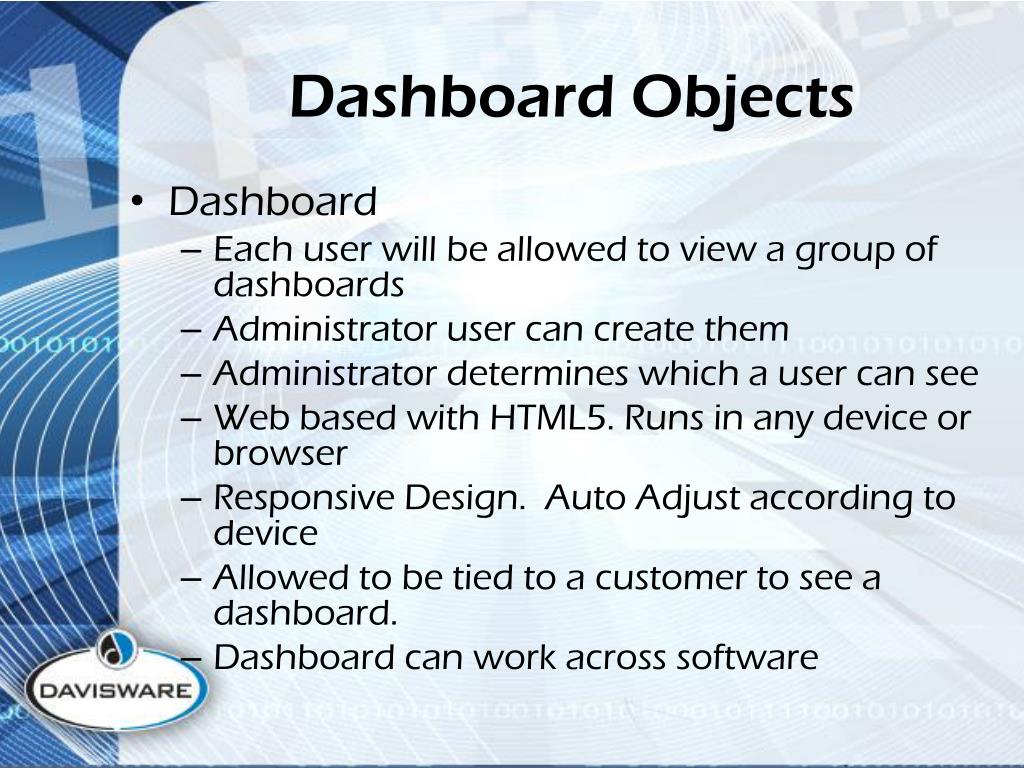 Dashboard Objects

• Dashboard
– Each user will be allowed to view a group of dashboards
– Administrator user can create them
– Administrator determines which a user can see
– Web based with HTML5. Runs in any device or browser
– Responsive Design. Auto Adjust according to device
– Allowed to be tied to a customer to see a dashboard.
– Dashboard can work across software

DAVISWARE